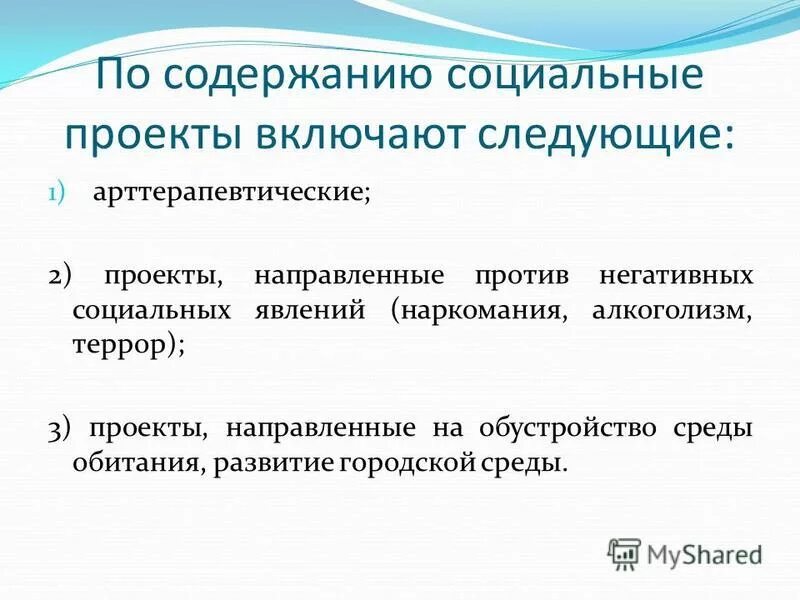 По содержанию социальные проекты включают следующие:

1) арттерапевтические;

2) проекты, направленные против негативных социальных явлений (наркомания, алкоголизм, террор);

3) проекты, направленные на обустройство среды обитания, развитие городской среды.

MyShared